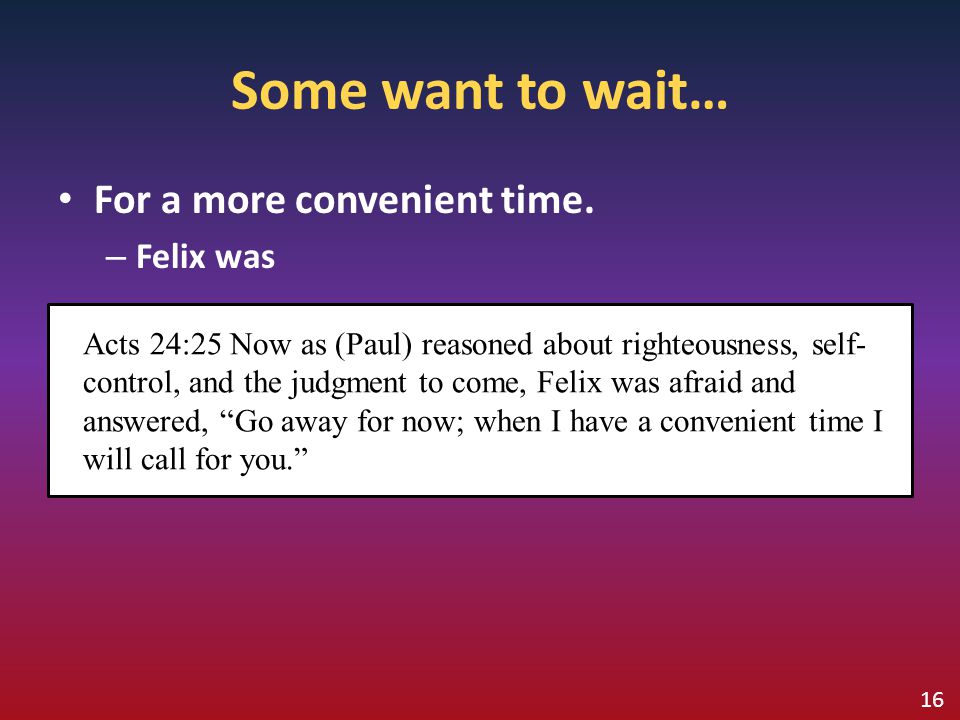 Some want to wait…

• For a more convenient time.
– Felix was

Acts 24:25 Now as (Paul) reasoned about righteousness, self-control, and the judgment to come, Felix was afraid and answered, “Go away for now; when I have a convenient time I will call for you.”

16